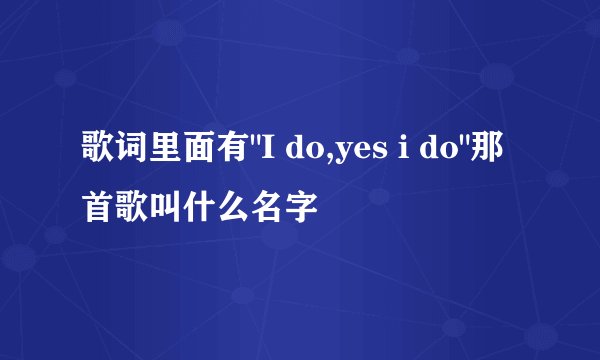 歌词里面有"I do,yes i do"那首歌叫什么名字